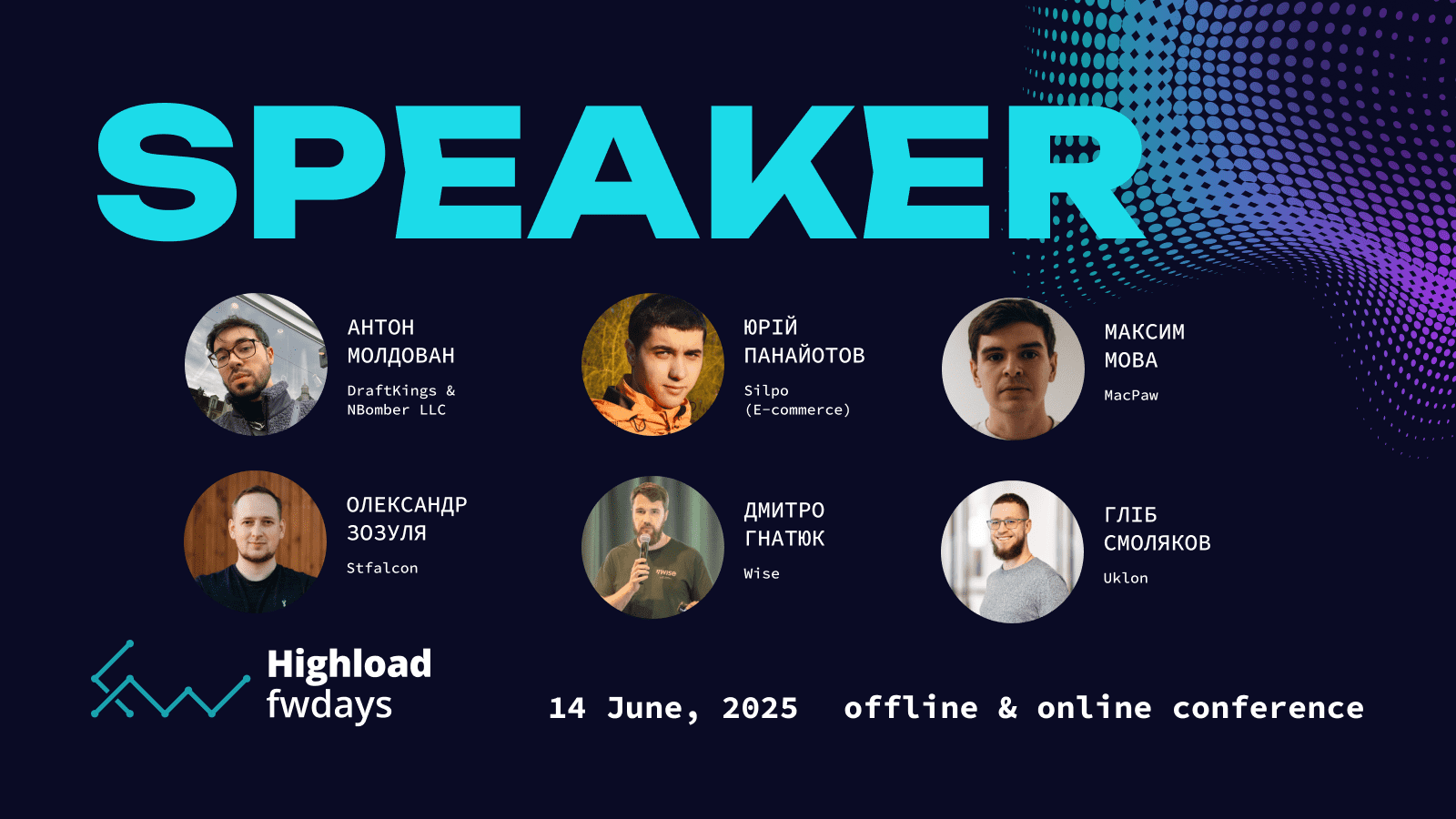 SPEAKER

АНТОН МОЛДОВАН
DraftKings & NBomber LLC

ЮРІЙ ПАНАЙОТОВ
Silpo (E-commerce)

МАКСИМ МОВА
MacPaw

ОЛЕКСАНДР ЗОЗУЛЯ
Stfalcon

ДМИТРО ГНАТЮК
Wise

ГЛІБ СМОЛЯКОВ
Uklon

Highload fwdays

14 June, 2025 offline & online conference